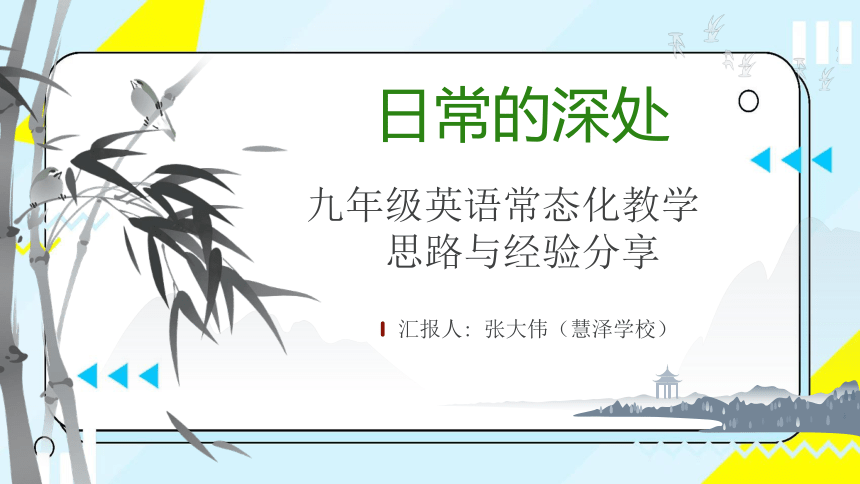 日常的深处

九年级英语常态化教学
思路与经验分享

汇报人：张大伟（慧泽学校）